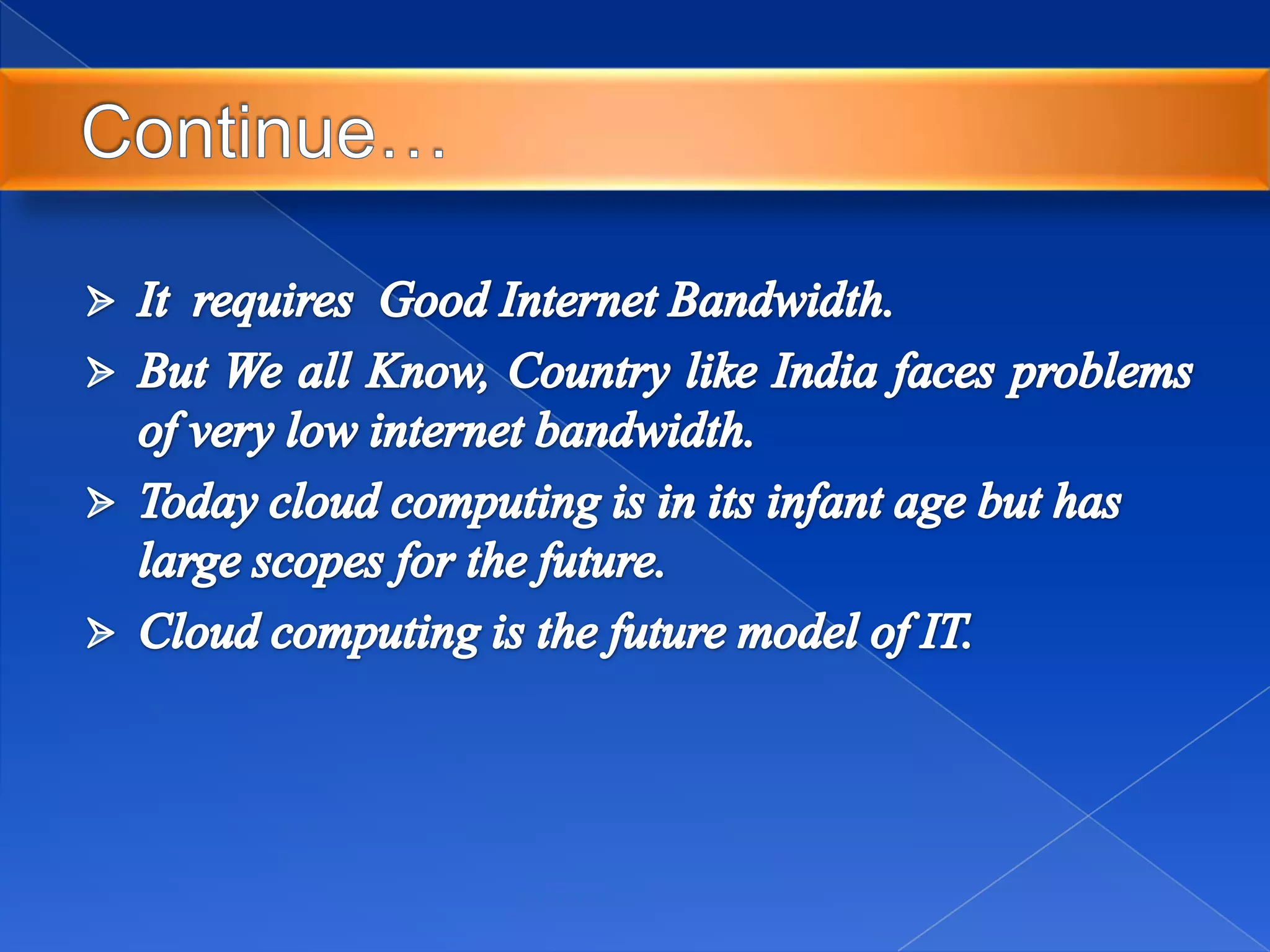 Continue…

➢ It requires Good Internet Bandwidth.

➢ But We all Know, Country like India faces problems of very low internet bandwidth.

➢ Today cloud computing is in its infant age but has large scopes for the future.

➢ Cloud computing is the future model of IT.